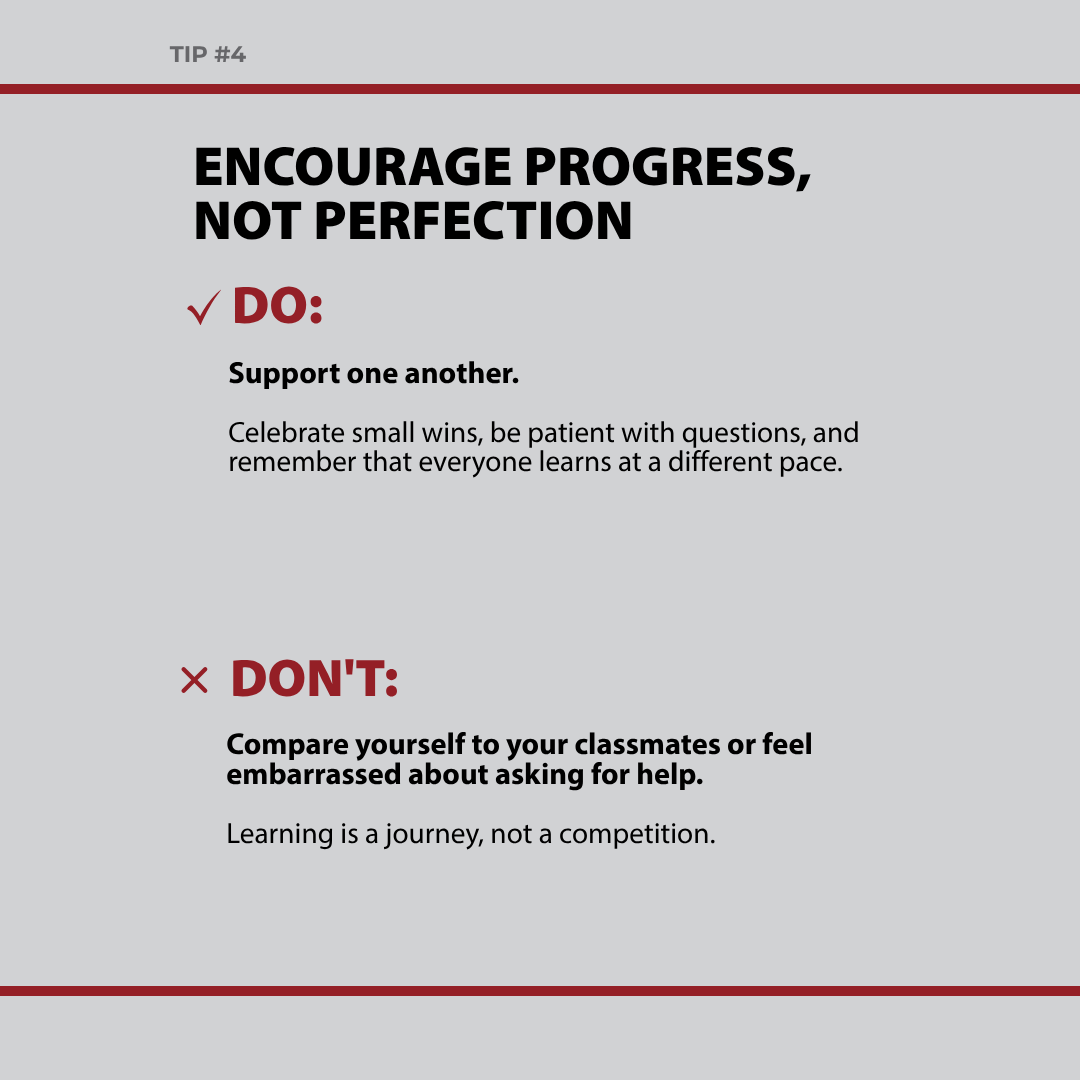 TIP #4

ENCOURAGE PROGRESS, NOT PERFECTION

✓ DO:

Support one another.

Celebrate small wins, be patient with questions, and remember that everyone learns at a different pace.

× DON'T:

Compare yourself to your classmates or feel embarrassed about asking for help.

Learning is a journey, not a competition.